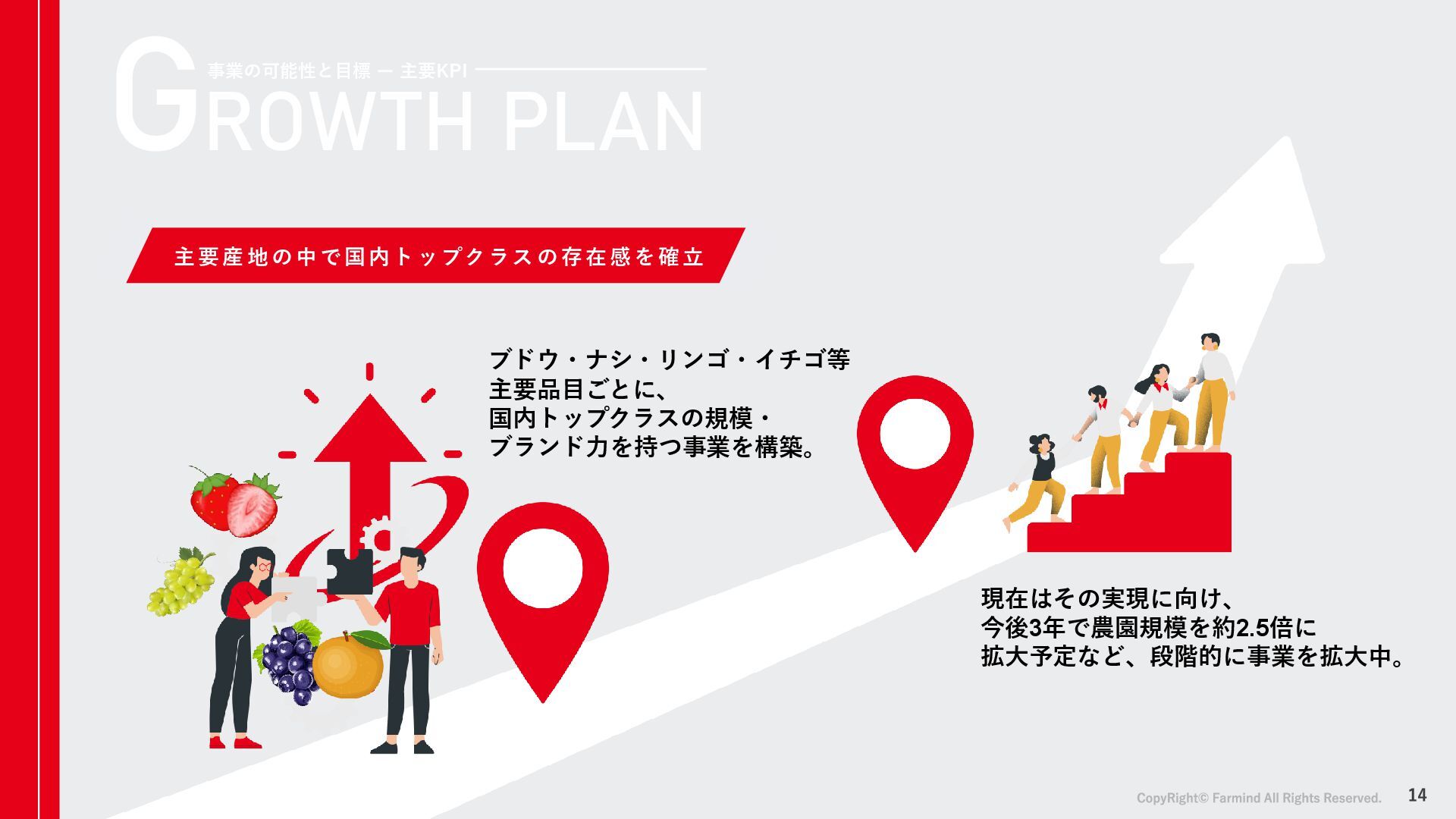 事業の可能性と目標 ー 主要KPI

GROWTH PLAN

主要産地の中で国内トップクラスの存在感を確立

ブドウ・ナシ・リンゴ・イチゴ等
主要品目ごとに、
国内トップクラスの規模・
ブランド力を持つ事業を構築。

現在はその実現に向け、
今後3年で農園規模を約2.5倍に
拡大予定など、段階的に事業を拡大中。

CopyRight© Farmind All Rights Reserved.

14